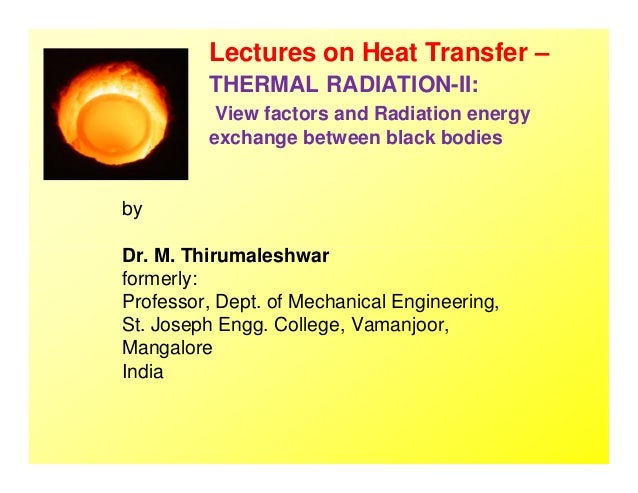 Lectures on Heat Transfer –
THERMAL RADIATION-II:
View factors and Radiation energy exchange between black bodies

by

Dr. M. Thirumaleshwar
formerly:
Professor, Dept. of Mechanical Engineering,
St. Joseph Engg. College, Vamanjoor,
Mangalore
India